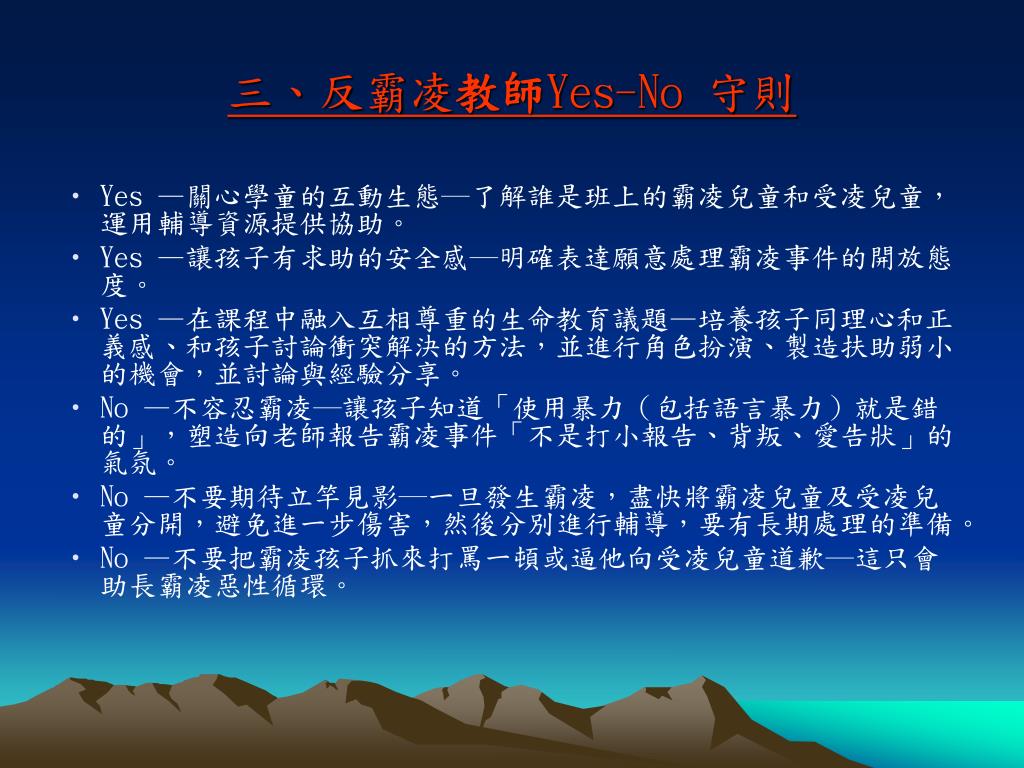 三、反霸凌教師Yes-No 守則

• Yes —關心學童的互動生態—了解誰是班上的霸凌兒童和受凌兒童，運用輔導資源提供協助。
• Yes —讓孩子有求助的安全感—明確表達願意處理霸凌事件的開放態度。
• Yes —在課程中融入互相尊重的生命教育議題—培養孩子同理心和正義感、和孩子討論衝突解決的方法，並進行角色扮演、製造扶助弱小的機會，並討論與經驗分享。
• No —不容忍霸凌—讓孩子知道「使用暴力（包括語言暴力）就是錯的」，塑造向老師報告霸凌事件「不是打小報告、背叛、愛告狀」的氣氛。
• No —不要期待立竿見影—一旦發生霸凌，盡快將霸凌兒童及受凌兒童分開，避免進一步傷害，然後分別進行輔導，要有長期處理的準備。
• No —不要把霸凌孩子抓來打罵一頓或逼他向受凌兒童道歉—這只會助長霸凌惡性循環。